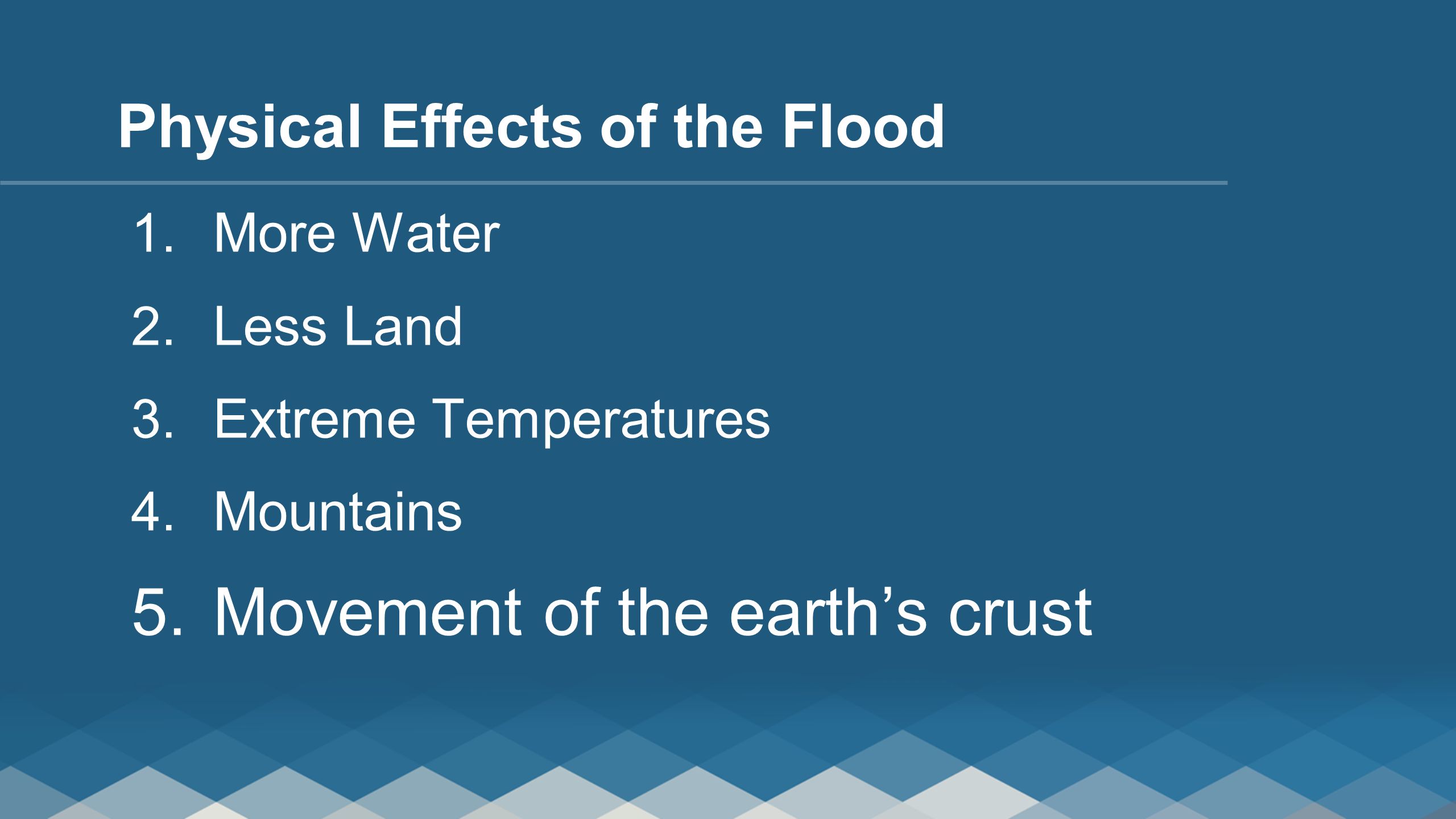 Physical Effects of the Flood

1. More Water
2. Less Land
3. Extreme Temperatures
4. Mountains
5. Movement of the earth’s crust